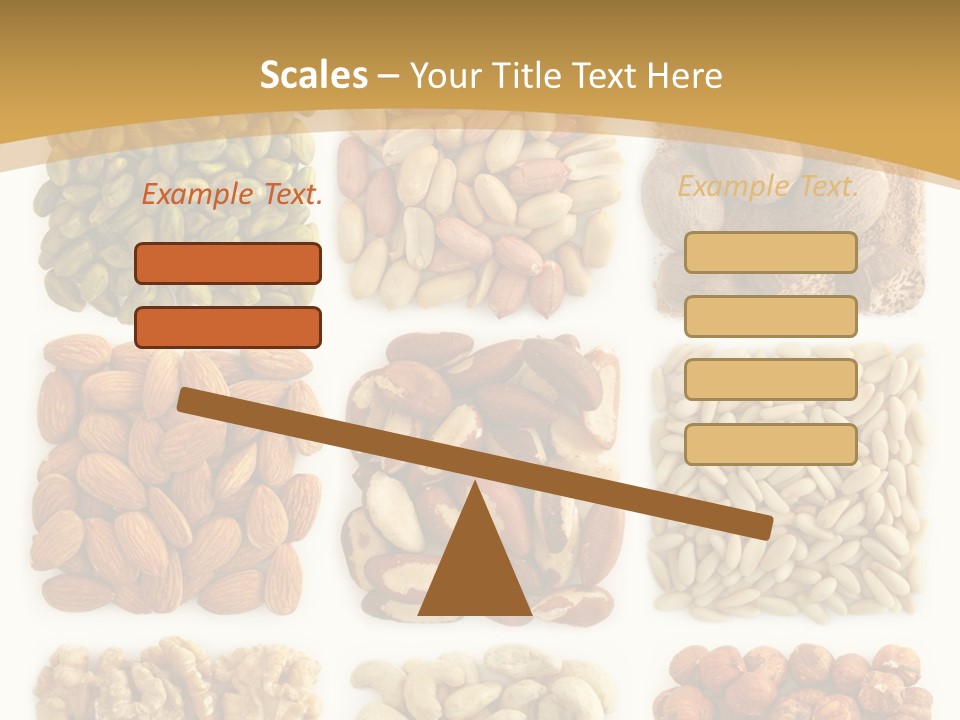 Scales – Your Title Text Here

Example Text.

Example Text.